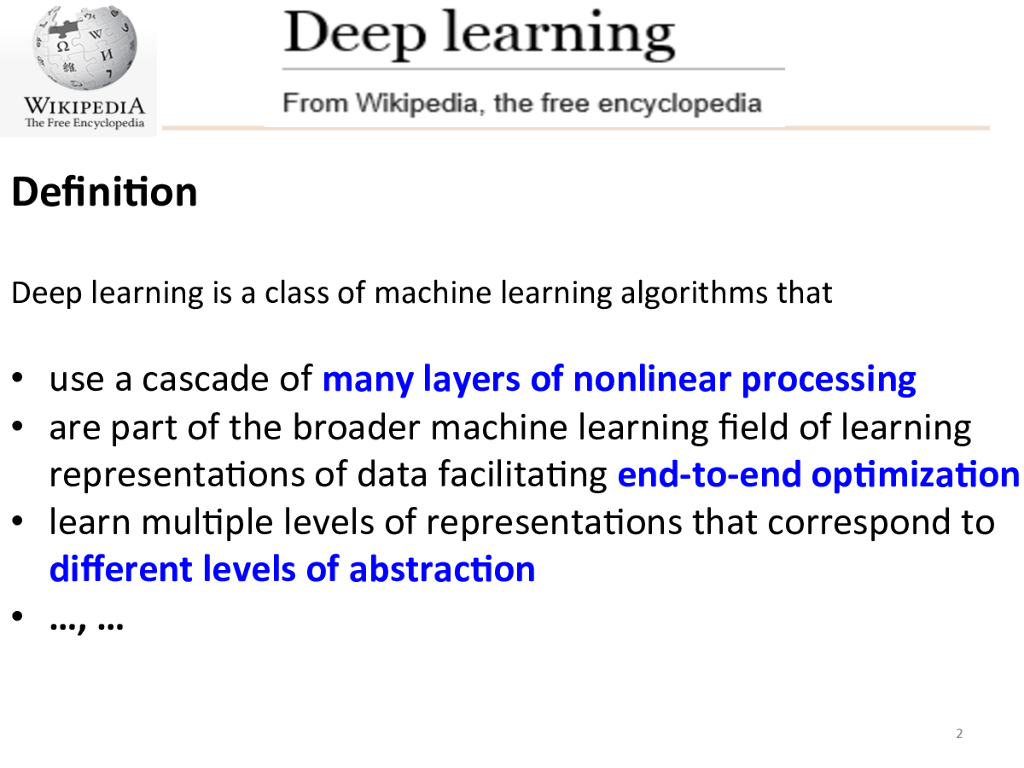 WIKIPEDIA
The Free Encyclopedia

Deep learning

From Wikipedia, the free encyclopedia

Definition

Deep learning is a class of machine learning algorithms that

• use a cascade of many layers of nonlinear processing
• are part of the broader machine learning field of learning representations of data facilitating end-to-end optimization
• learn multiple levels of representations that correspond to different levels of abstraction
• …, …

2